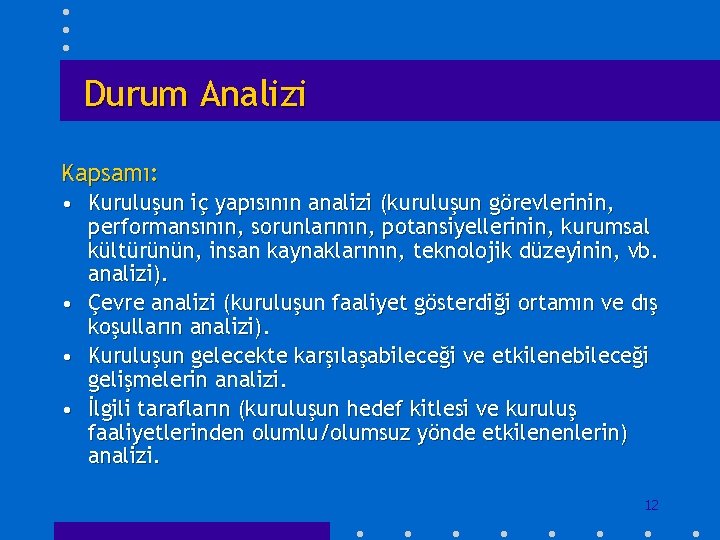 Durum Analizi

Kapsamı:

• Kuruluşun iç yapısının analizi (kuruluşun görevlerinin, performansının, sorunlarının, potansiyellerinin, kurumsal kültürünün, insan kaynaklarının, teknolojik düzeyinin, vb. analizi).

• Çevre analizi (kuruluşun faaliyet gösterdiği ortamın ve dış koşulların analizi).

• Kuruluşun gelecekte karşılaşabileceği ve etkilenebileceği gelişmelerin analizi.

• İlgili tarafların (kuruluşun hedef kitlesi ve kuruluş faaliyetlerinden olumlu/olumsuz yönde etkilenenlerin) analizi.

12